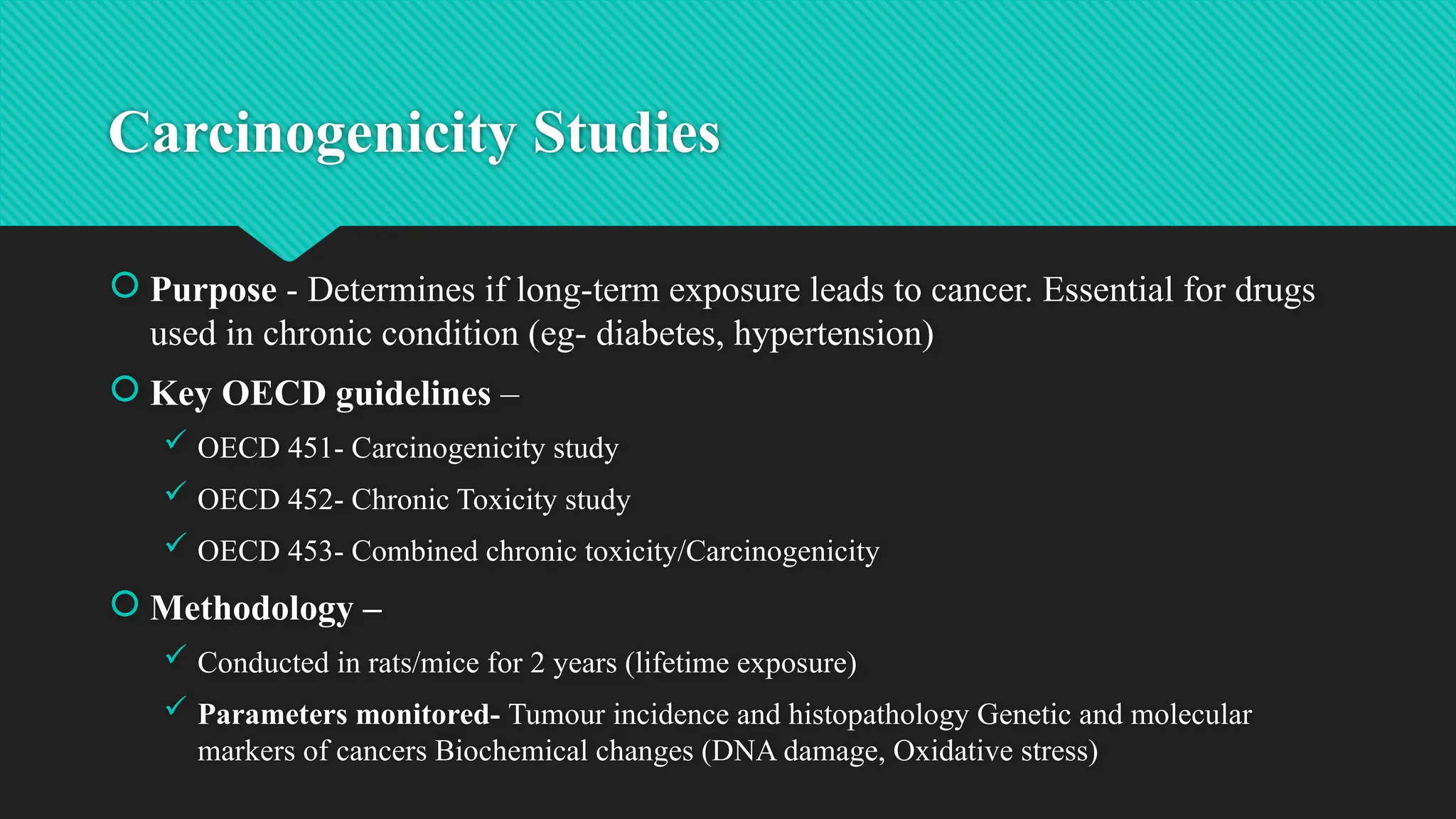 Carcinogenicity Studies

Purpose - Determines if long-term exposure leads to cancer. Essential for drugs used in chronic condition (eg- diabetes, hypertension)

Key OECD guidelines –

✓ OECD 451- Carcinogenicity study

✓ OECD 452- Chronic Toxicity study

✓ OECD 453- Combined chronic toxicity/Carcinogenicity

Methodology –

✓ Conducted in rats/mice for 2 years (lifetime exposure)

✓ Parameters monitored- Tumour incidence and histopathology Genetic and molecular markers of cancers Biochemical changes (DNA damage, Oxidative stress)